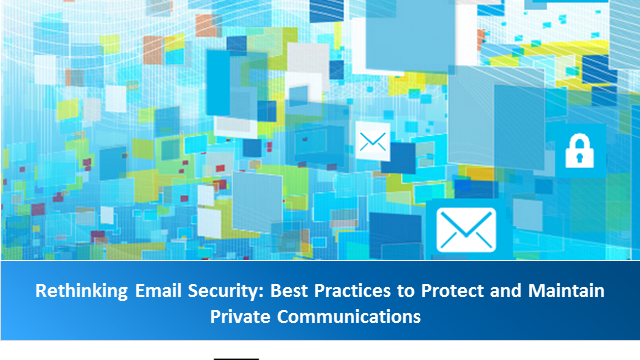 Rethinking Email Security: Best Practices to Protect and Maintain Private Communications